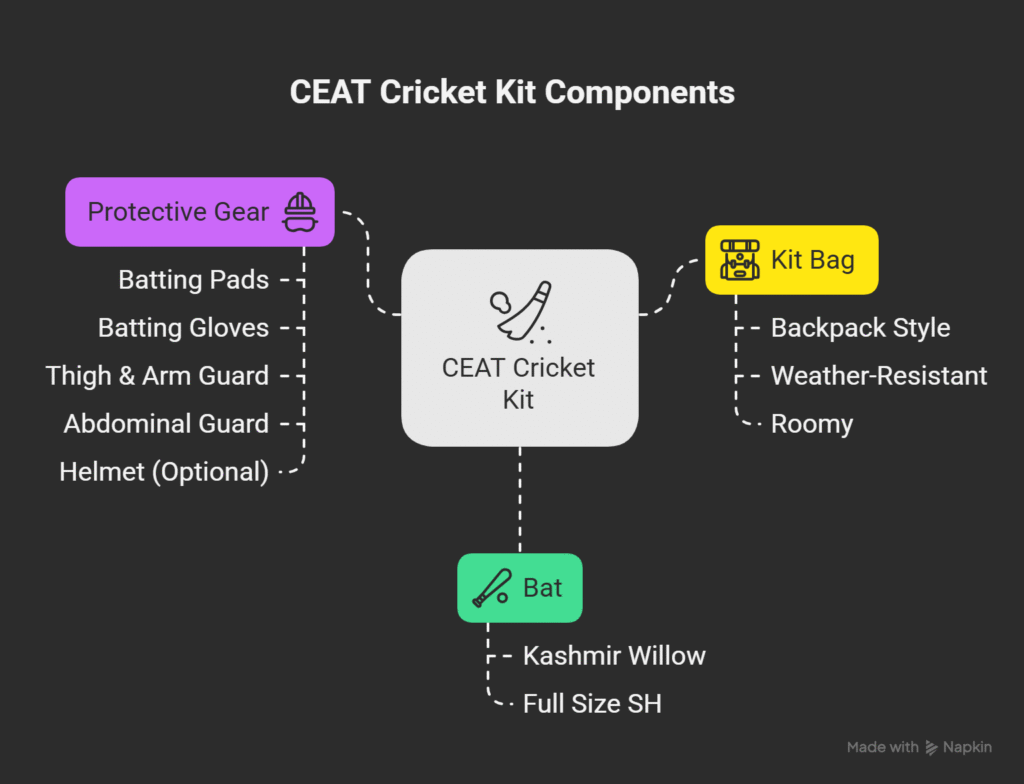 CEAT Cricket Kit Components

Protective Gear

Batting Pads

Batting Gloves

Thigh & Arm Guard

Abdominal Guard

Helmet (Optional)

CEAT Cricket Kit

Kit Bag

Backpack Style

Weather-Resistant

Roomy

Bat

Kashmir Willow

Full Size SH

Made with Napkin